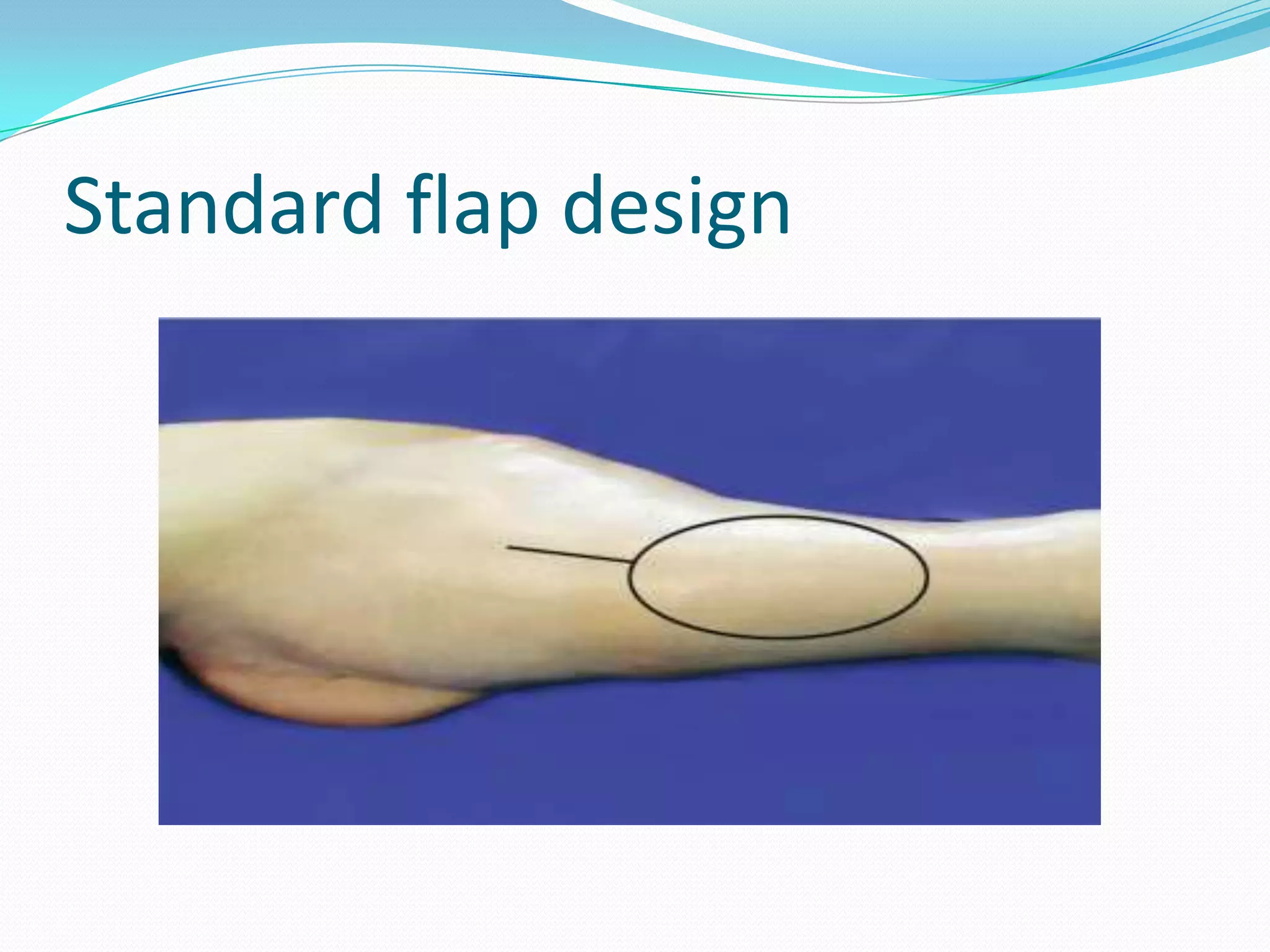 Standard flap design